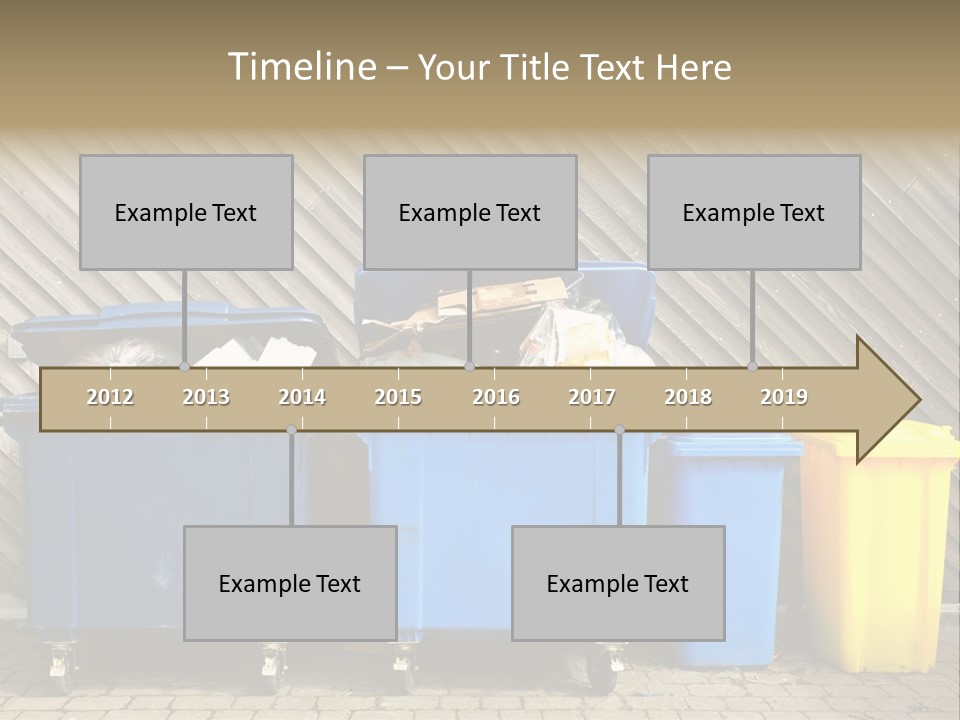 Timeline – Your Title Text Here

Example Text

Example Text

Example Text

2012 2013 2014 2015 2016 2017 2018 2019

Example Text

Example Text